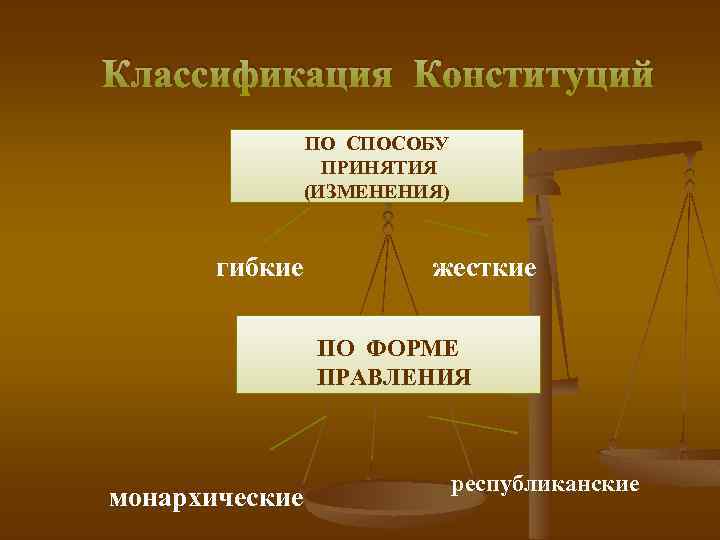 Классификация Конституций

ПО СПОСОБУ ПРИНЯТИЯ (ИЗМЕНЕНИЯ)

гибкие

жесткие

ПО ФОРМЕ ПРАВЛЕНИЯ

монархические

республиканские